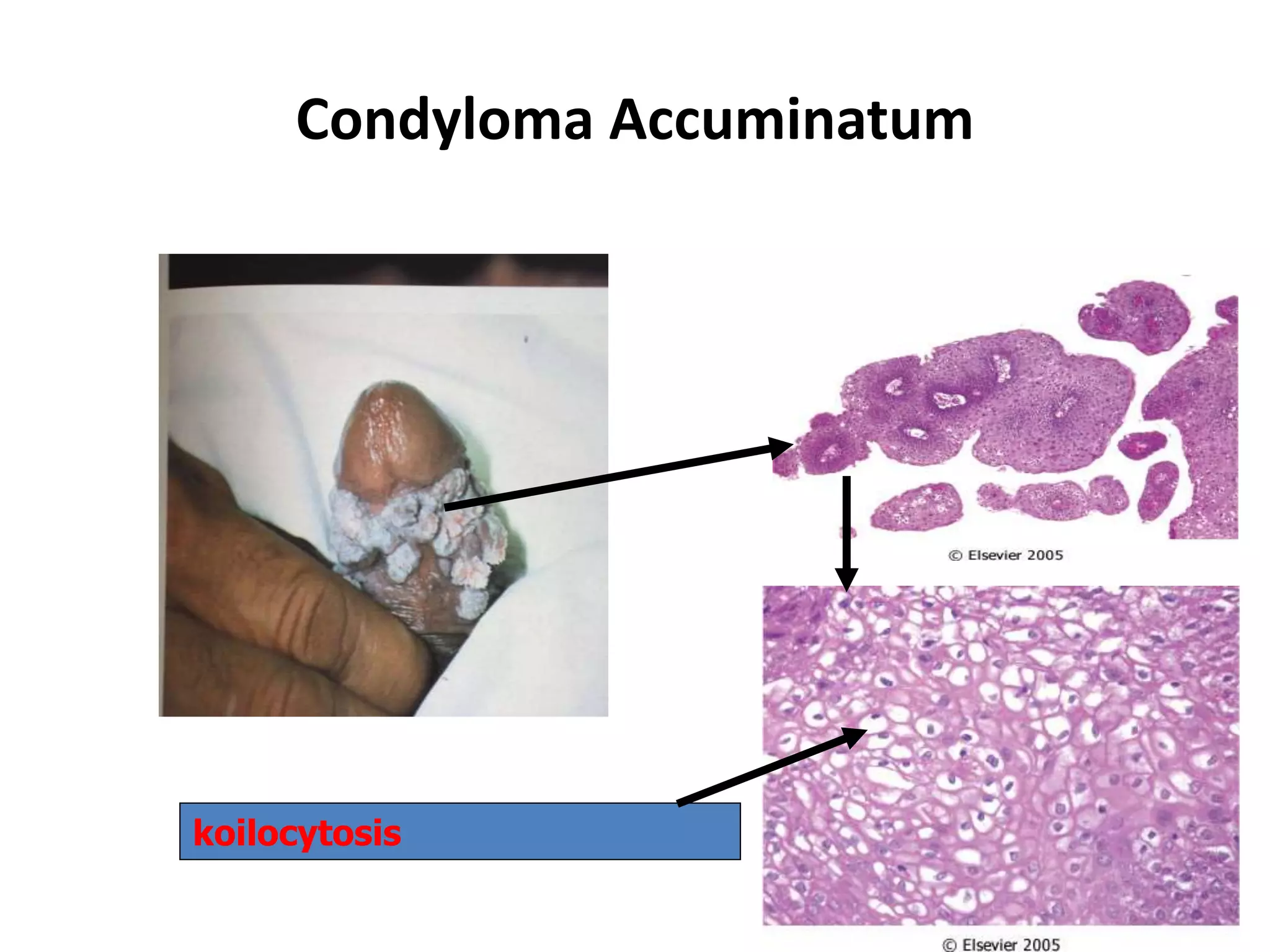 Condyloma Accuminatum

© Elsevier 2005

koilocytosis

© Elsevier 2005